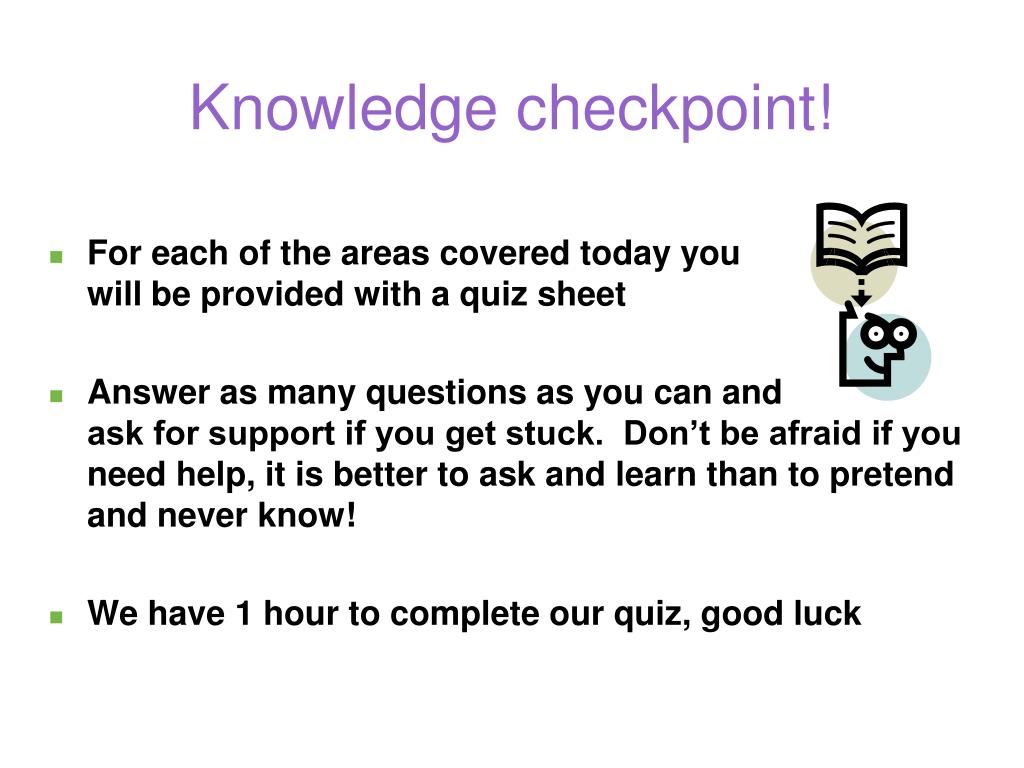 Knowledge checkpoint!

For each of the areas covered today you will be provided with a quiz sheet

Answer as many questions as you can and ask for support if you get stuck.  Don’t be afraid if you need help, it is better to ask and learn than to pretend and never know!

We have 1 hour to complete our quiz, good luck